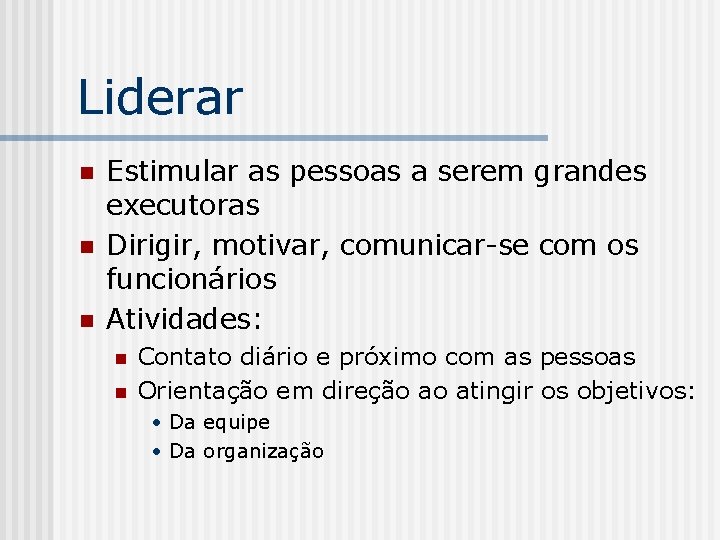 Liderar

- Estimular as pessoas a serem grandes executoras
- Dirigir, motivar, comunicar-se com os funcionários
- Atividades:
  - Contato diário e próximo com as pessoas
  - Orientação em direção ao atingir os objetivos:
    - Da equipe
    - Da organização